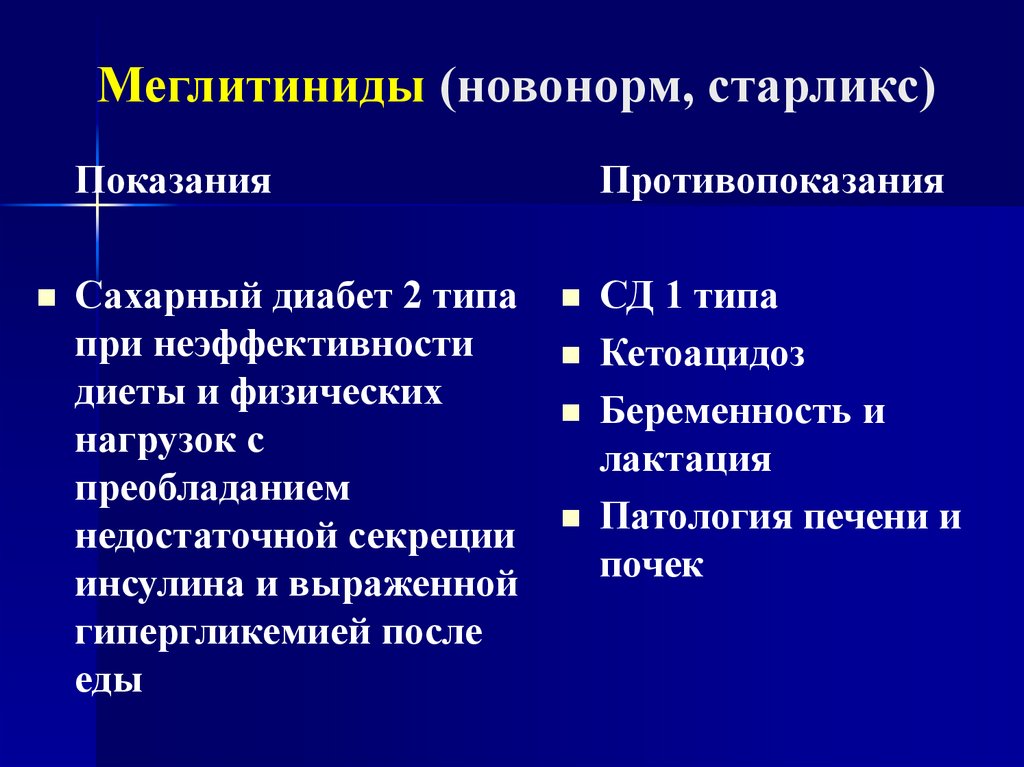 Меглитиниды (новонорм, старликс)

Показания

- Сахарный диабет 2 типа при неэффективности диеты и физических нагрузок с преобладанием недостаточной секреции инсулина и выраженной гипергликемией после еды

Противопоказания

- СД 1 типа
- Кетоацидоз
- Беременность и лактация
- Патология печени и почек